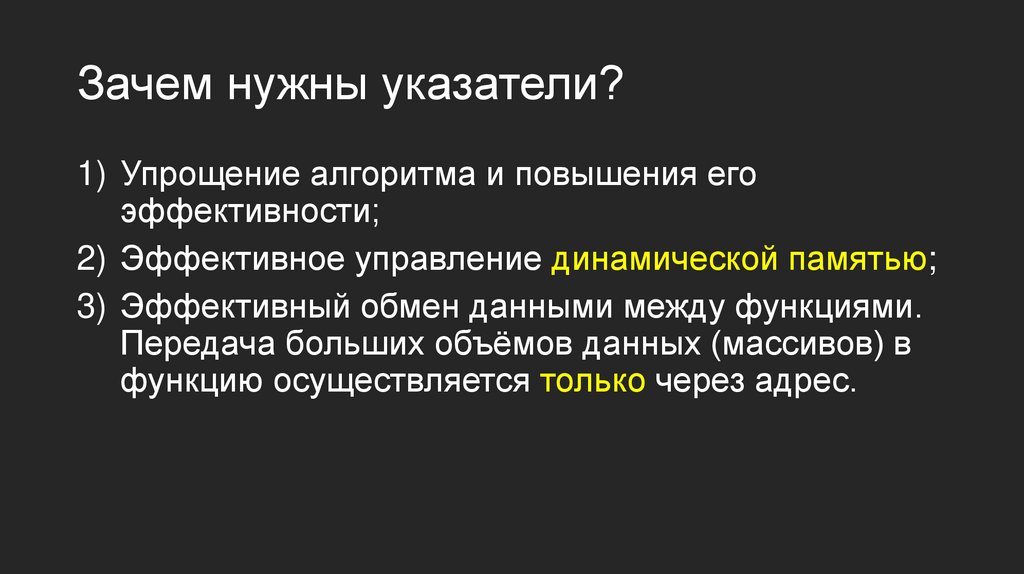 Зачем нужны указатели?

1) Упрощение алгоритма и повышения его эффективности;

2) Эффективное управление динамической памятью;

3) Эффективный обмен данными между функциями. Передача больших объёмов данных (массивов) в функцию осуществляется только через адрес.